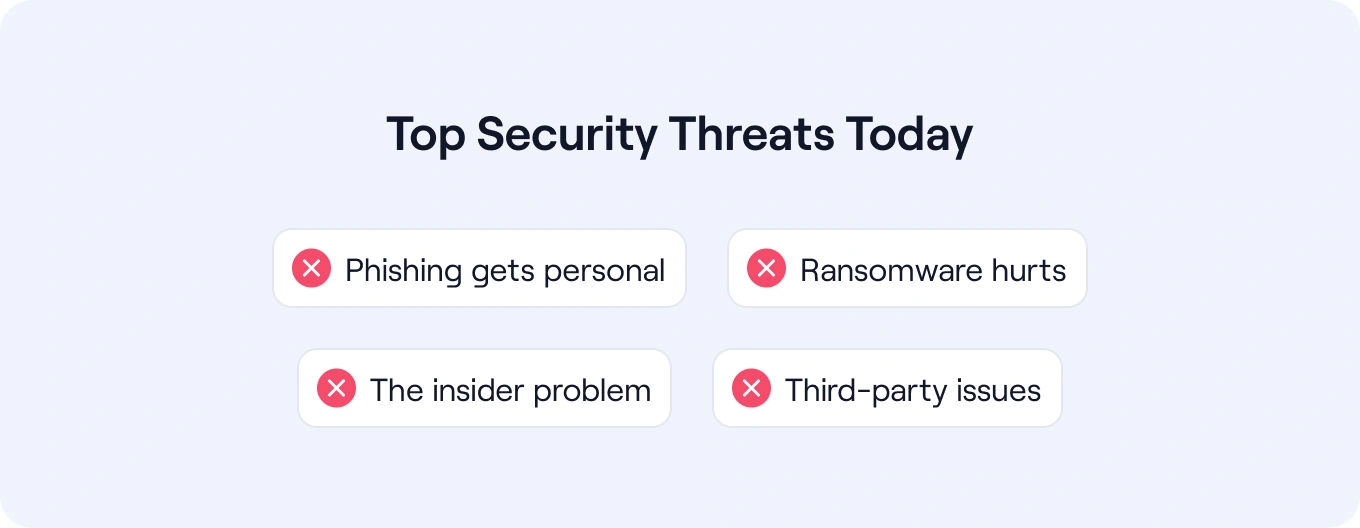 Top Security Threats Today

Phishing gets personal

Ransomware hurts

The insider problem

Third-party issues